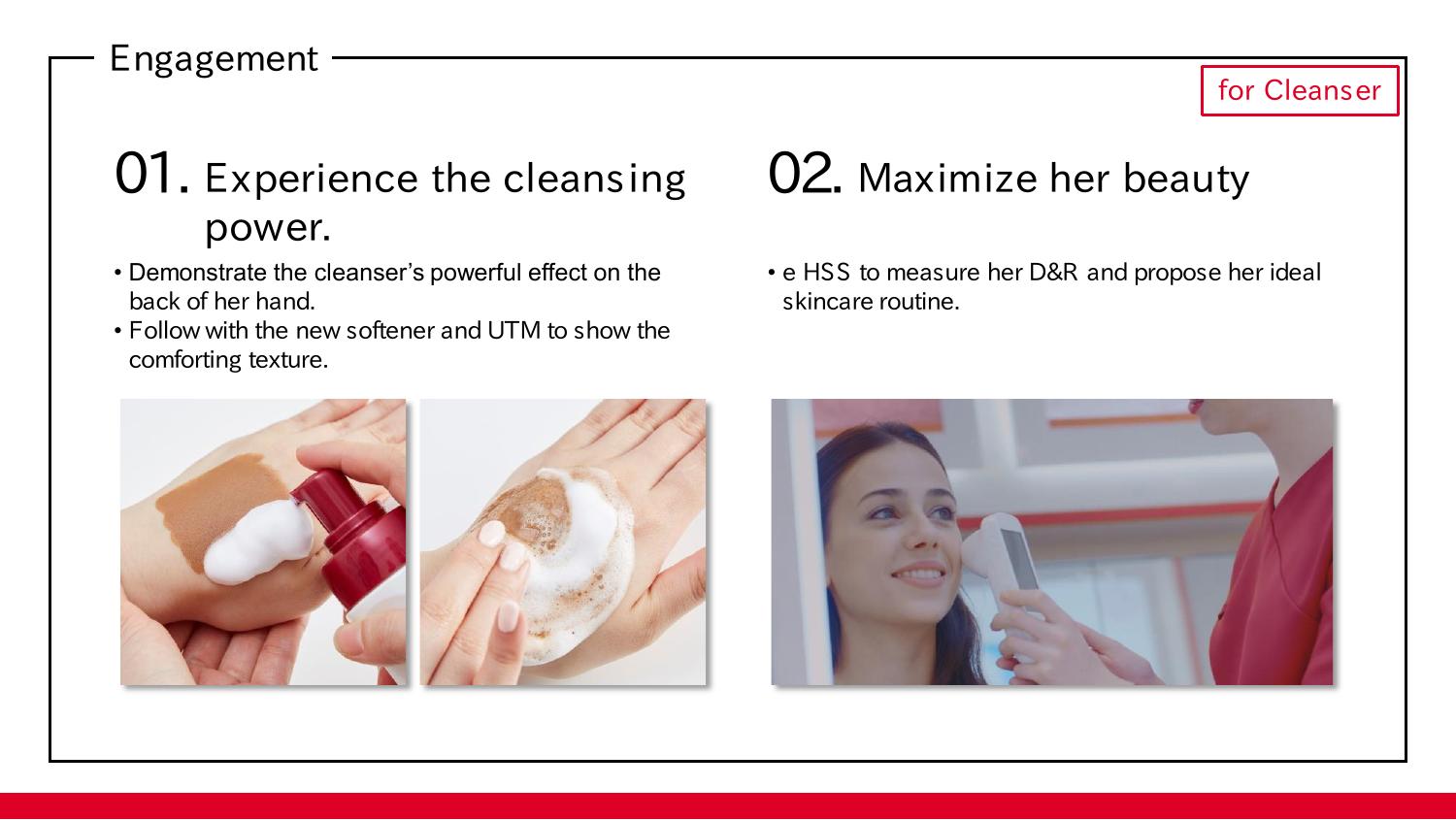 Engagement

for Cleanser

01. Experience the cleansing power.

• Demonstrate the cleanser's powerful effect on the back of her hand.
• Follow with the new softener and UTM to show the comforting texture.

02. Maximize her beauty

• e HSS to measure her D&R and propose her ideal skincare routine.